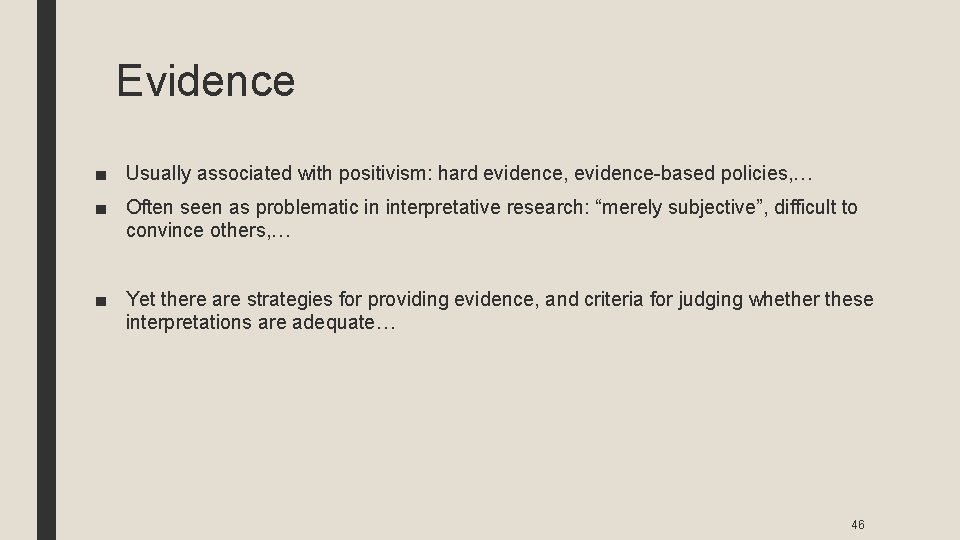 Evidence

■ Usually associated with positivism: hard evidence, evidence-based policies,…

■ Often seen as problematic in interpretative research: “merely subjective”, difficult to convince others,…

■ Yet there are strategies for providing evidence, and criteria for judging whether these interpretations are adequate…

46